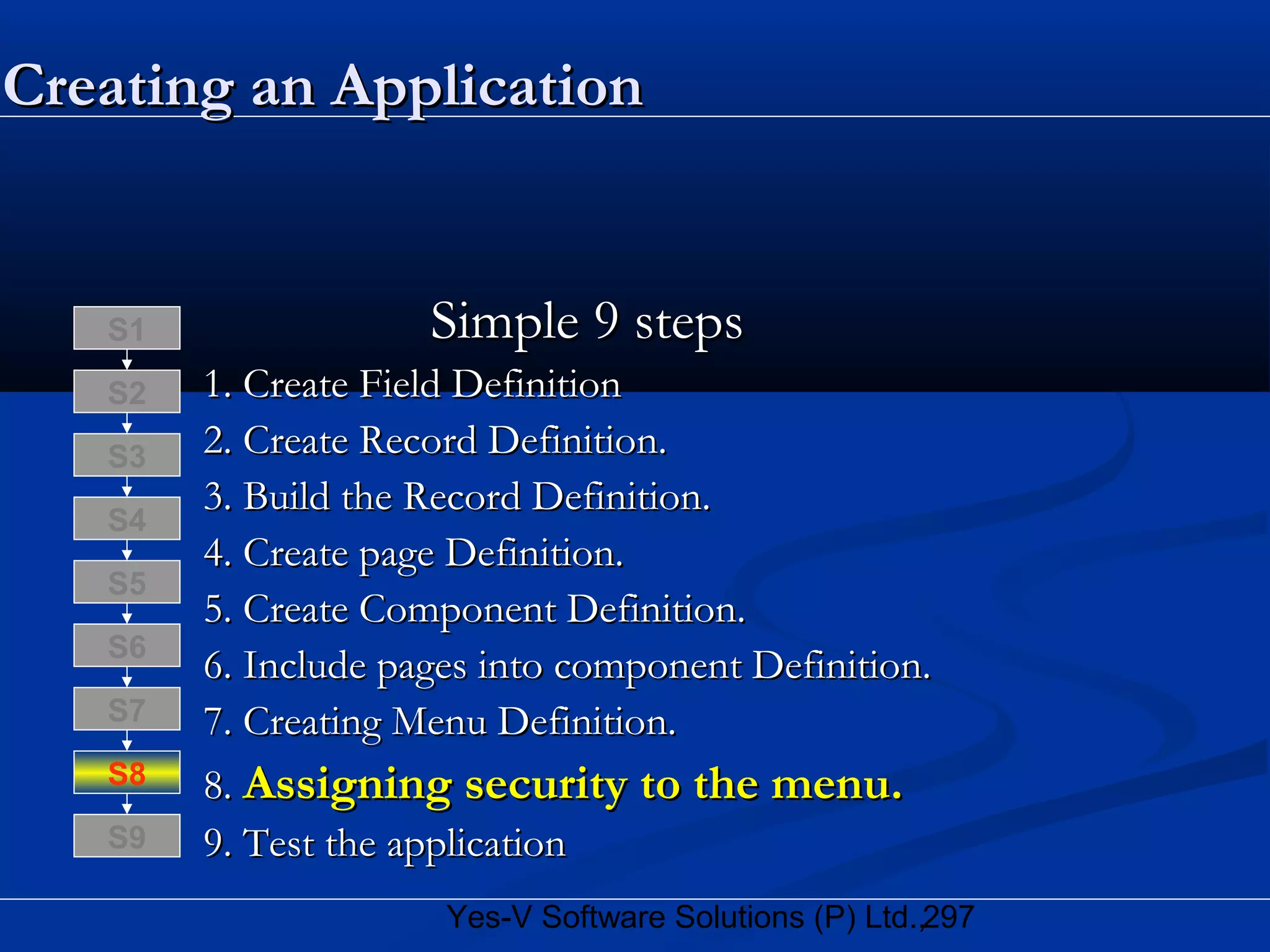 Creating an Application

S1
S2
S3
S4
S5
S6
S7
S8
S9

Simple 9 steps

1. Create Field Definition
2. Create Record Definition.
3. Build the Record Definition.
4. Create page Definition.
5. Create Component Definition.
6. Include pages into component Definition.
7. Creating Menu Definition.
8. Assigning security to the menu.
9. Test the application

Yes-V Software Solutions (P) Ltd.,297